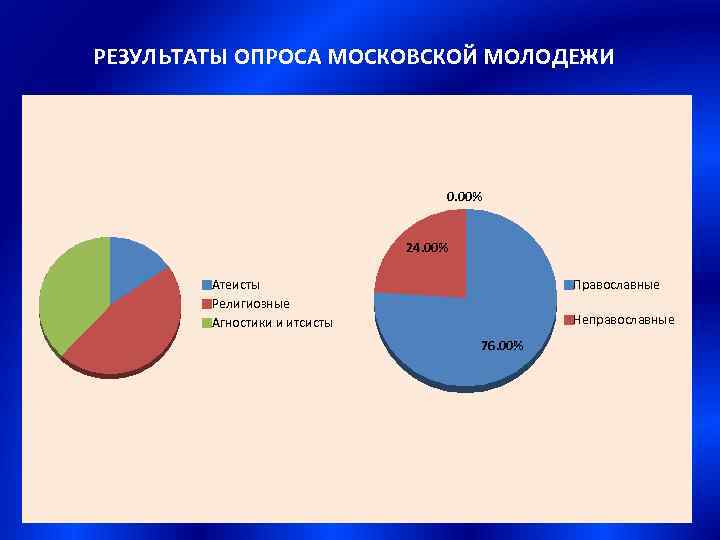 РЕЗУЛЬТАТЫ ОПРОСА МОСКОВСКОЙ МОЛОДЕЖИ

Атеисты
Религиозные
Агностики и итсисты

0.00%
24.00%
76.00%

Православные
Неправославные